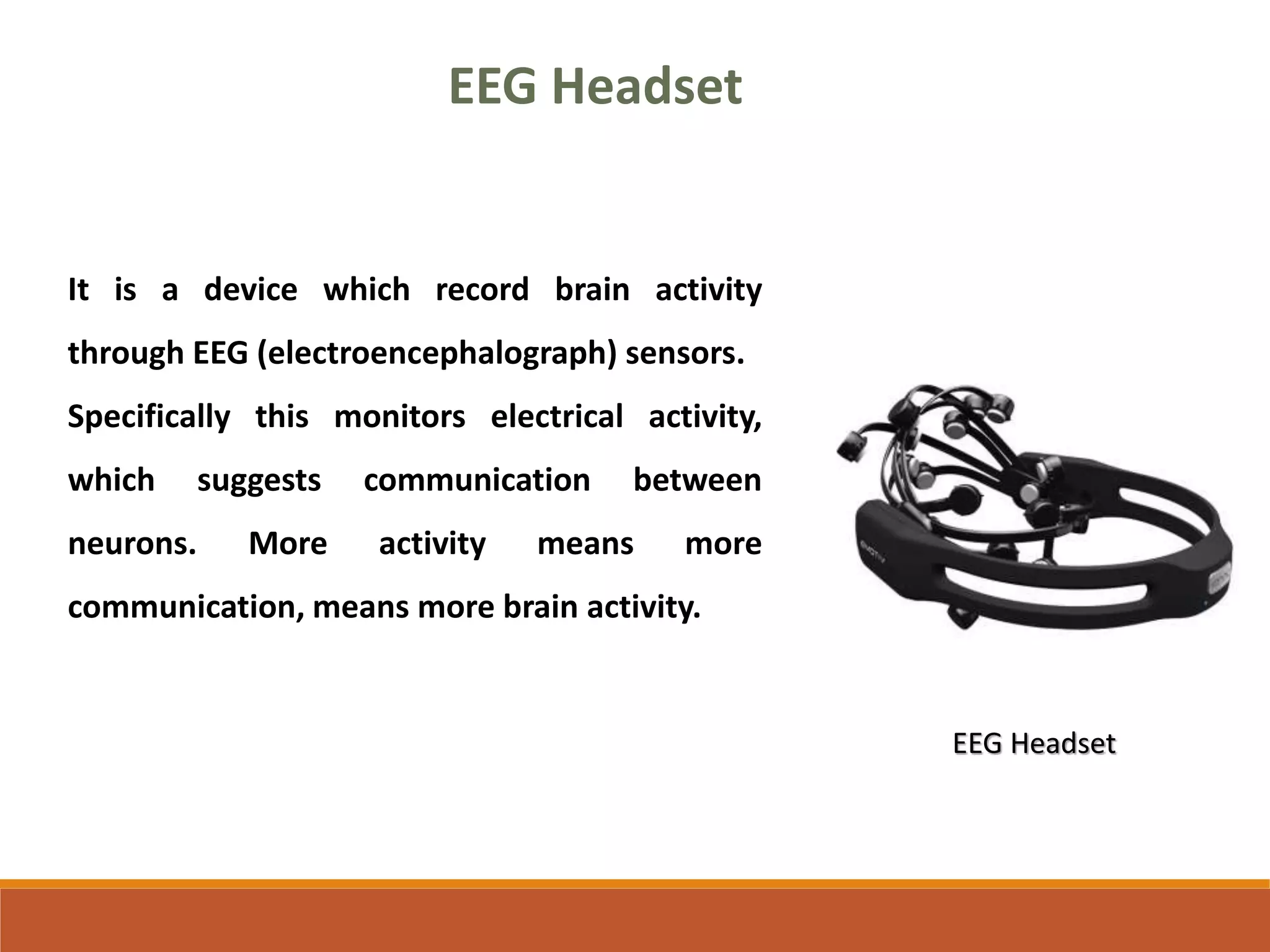 EEG Headset

It is a device which record brain activity through EEG (electroencephalograph) sensors. Specifically this monitors electrical activity, which suggests communication between neurons. More activity means more communication, means more brain activity.

EMOTIV

EEG Headset